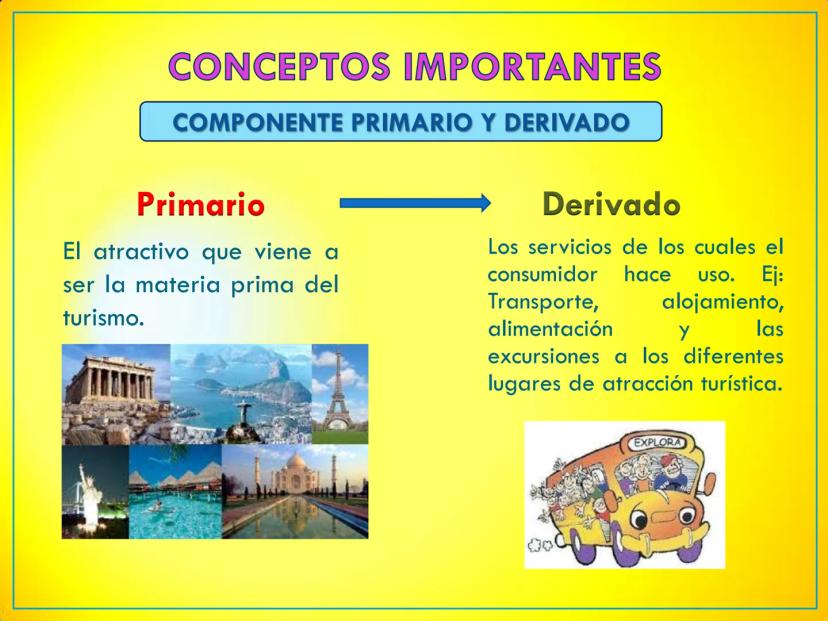 CONCEPTOS IMPORTANTES

COMPONENTE PRIMARIO Y DERIVADO

Primario

El atractivo que viene a ser la materia prima del turismo.

Derivado

Los servicios de los cuales el consumidor hace uso. Ej: Transporte, alojamiento, alimentación y las excursiones a los diferentes lugares de atracción turística.

EXPLORA